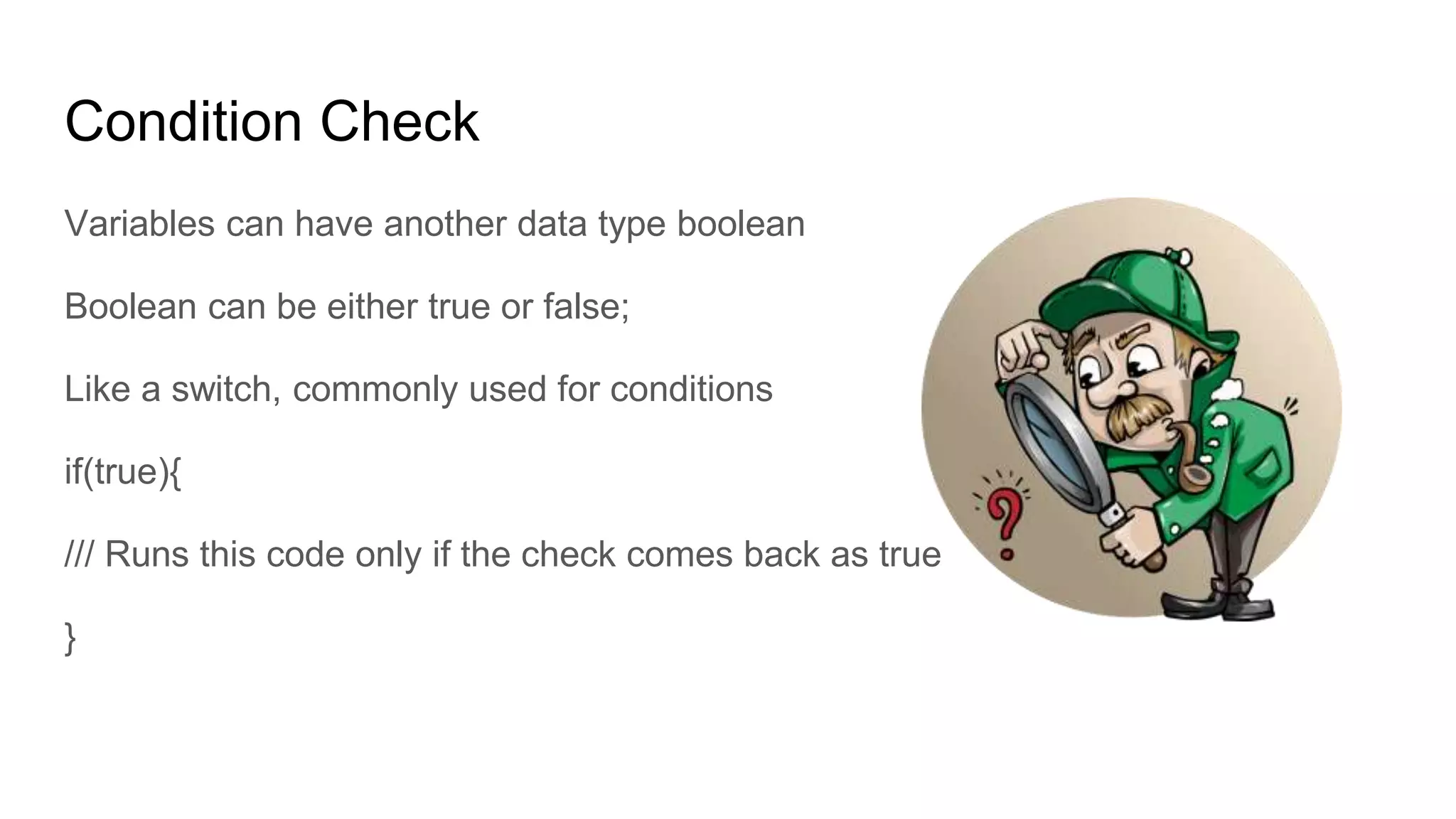 Condition Check

Variables can have another data type boolean

Boolean can be either true or false;

Like a switch, commonly used for conditions

if(true){

/// Runs this code only if the check comes back as true

}

?